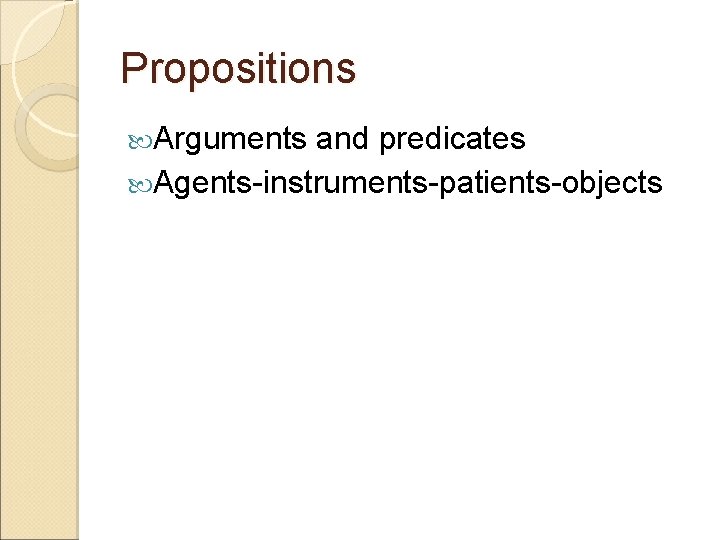 Propositions

Arguments and predicates
Agents-instruments-patients-objects